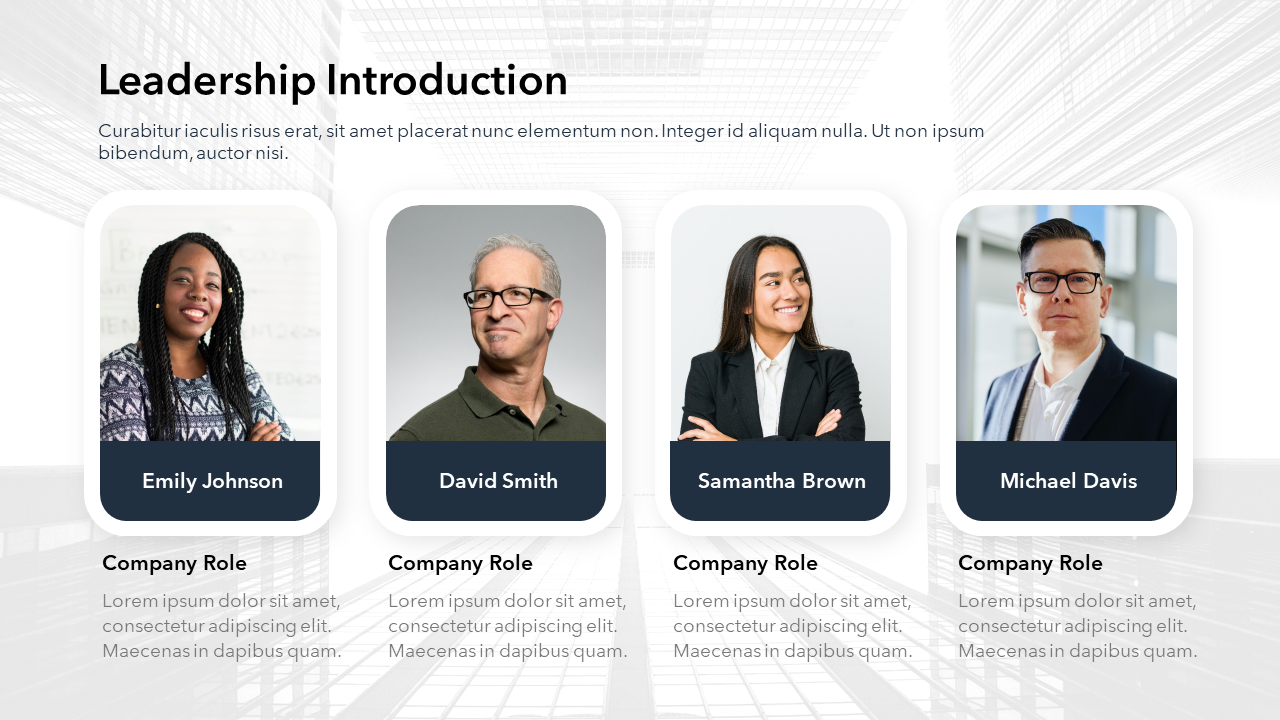 Leadership Introduction

Curabitur iaculis risus erat, sit amet placerat nunc elementum non. Integer id aliquam nulla. Ut non ipsum bibendum, auctor nisi.

Emily Johnson

Company Role

Lorem ipsum dolor sit amet, consectetur adipiscing elit. Maecenas in dapibus quam.

David Smith

Company Role

Lorem ipsum dolor sit amet, consectetur adipiscing elit. Maecenas in dapibus quam.

Samantha Brown

Company Role

Lorem ipsum dolor sit amet, consectetur adipiscing elit. Maecenas in dapibus quam.

Michael Davis

Company Role

Lorem ipsum dolor sit amet, consectetur adipiscing elit. Maecenas in dapibus quam.